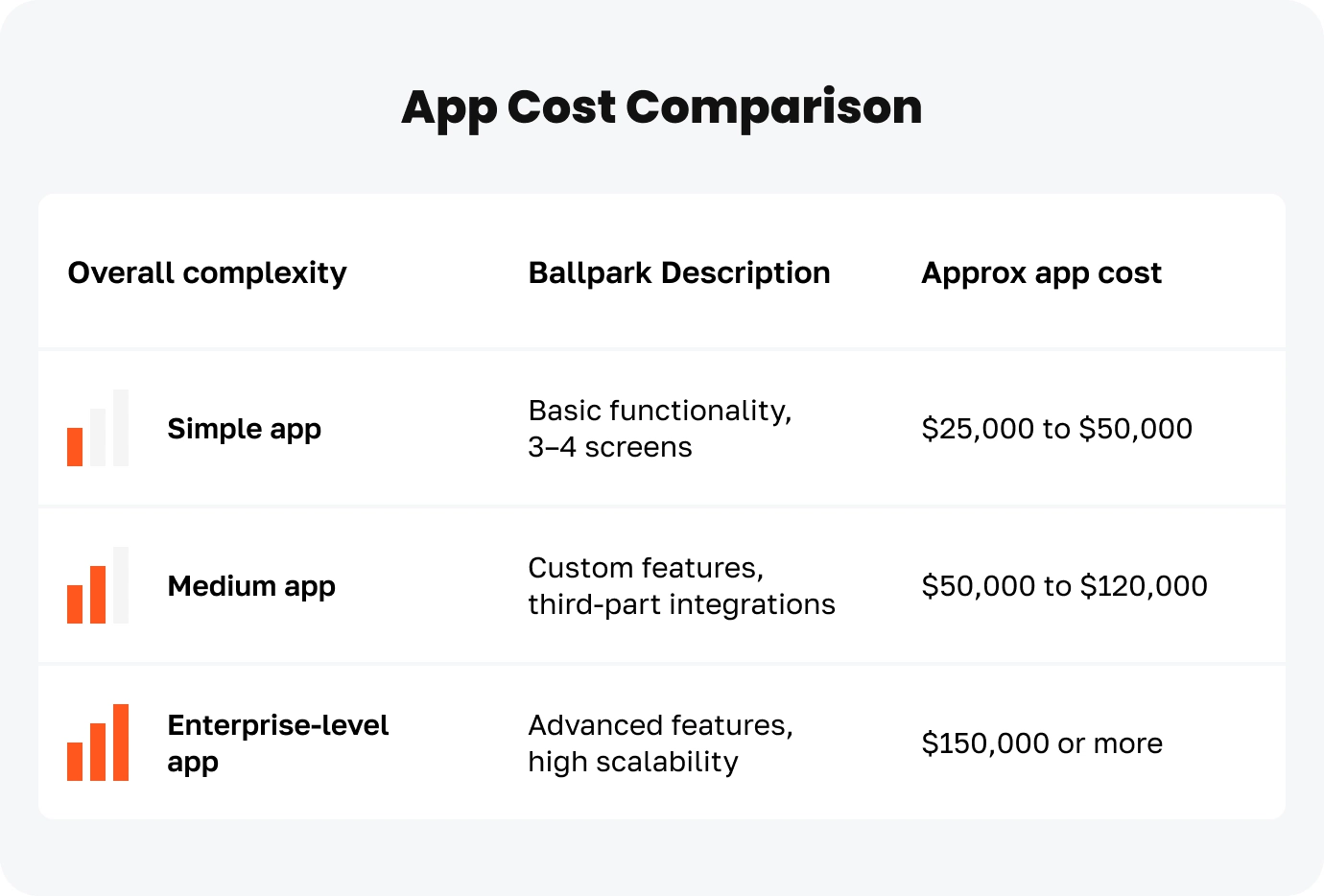 App Cost Comparison

| Overall complexity | Ballpark Description | Approx app cost |
|---|---|---|
| Simple app | Basic functionality, 3–4 screens | \$25,000 to \$50,000 |
| Medium app | Custom features, third-part integrations | \$50,000 to \$120,000 |
| Enterprise-level app | Advanced features, high scalability | \$150,000 or more |